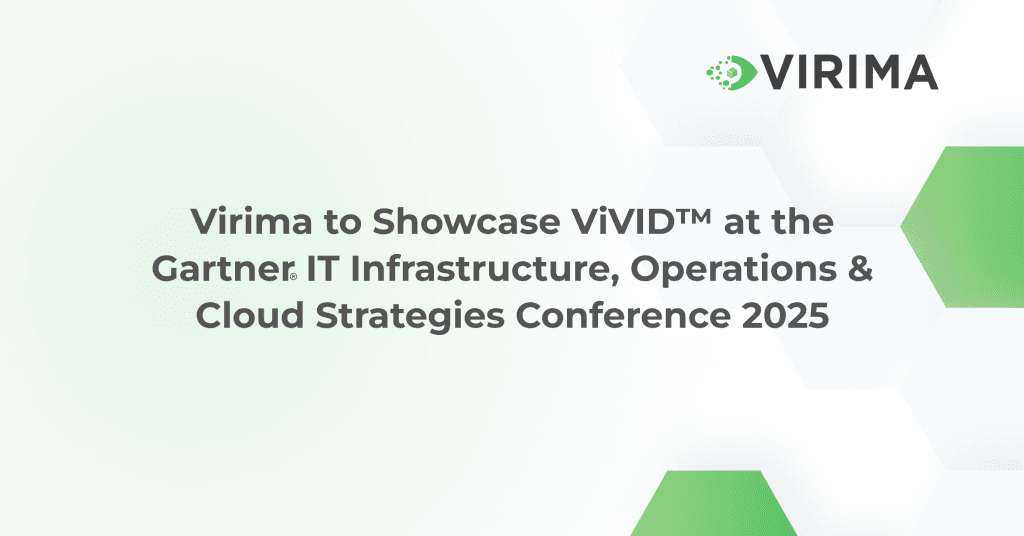 VIRIMA

Virima to Showcase ViVID™ at the Gartner® IT Infrastructure, Operations & Cloud Strategies Conference 2025